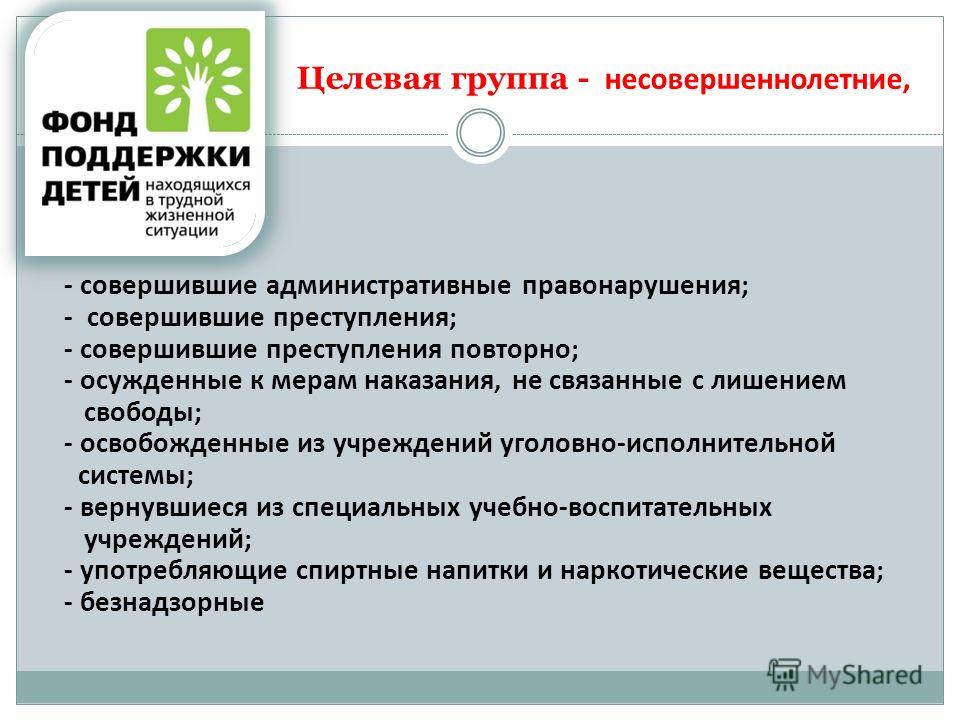 ФОНД ПОДДЕРЖКИ ДЕТЕЙ находящихся в трудной жизненной ситуации

Целевая группа - несовершеннолетние,

- совершившие административные правонарушения;
- совершившие преступления;
- совершившие преступления повторно;
- осужденные к мерам наказания, не связанные с лишением свободы;
- освобожденные из учреждений уголовно-исполнительной системы;
- вернувшиеся из специальных учебно-воспитательных учреждений;
- употребляющие спиртные напитки и наркотические вещества;
- безнадзорные

MyShared